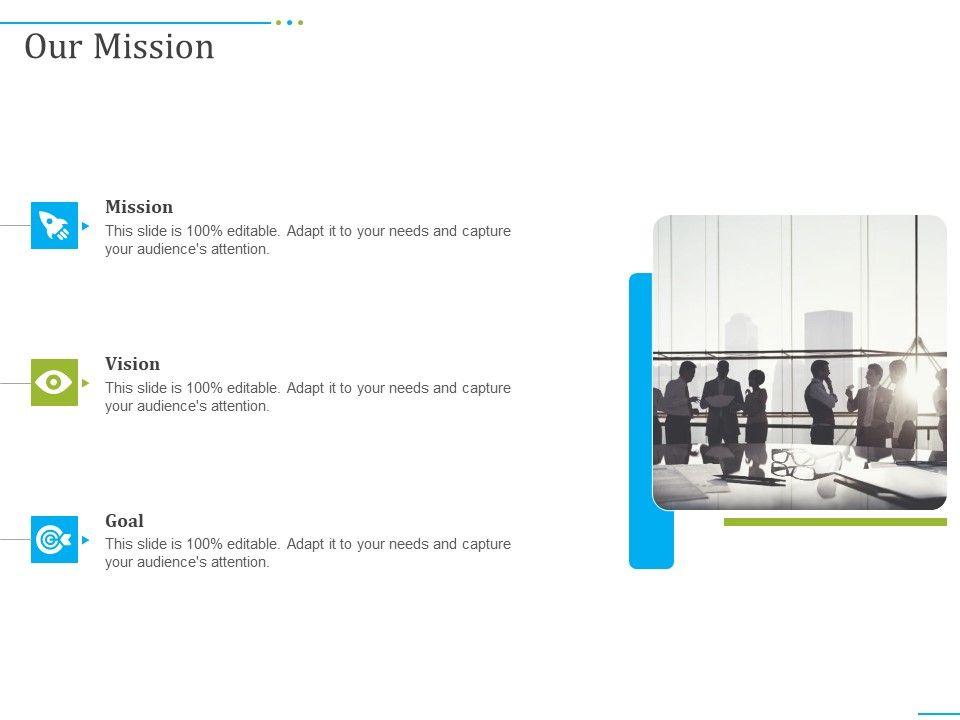 Our Mission

Mission
This slide is 100% editable. Adapt it to your needs and capture your audience's attention.

Vision
This slide is 100% editable. Adapt it to your needs and capture your audience's attention.

Goal
This slide is 100% editable. Adapt it to your needs and capture your audience's attention.